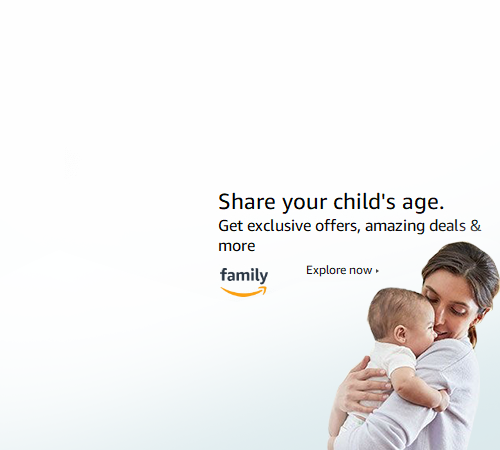 Share your child's age.
Get exclusive offers, amazing deals & more

family

Explore now ▸